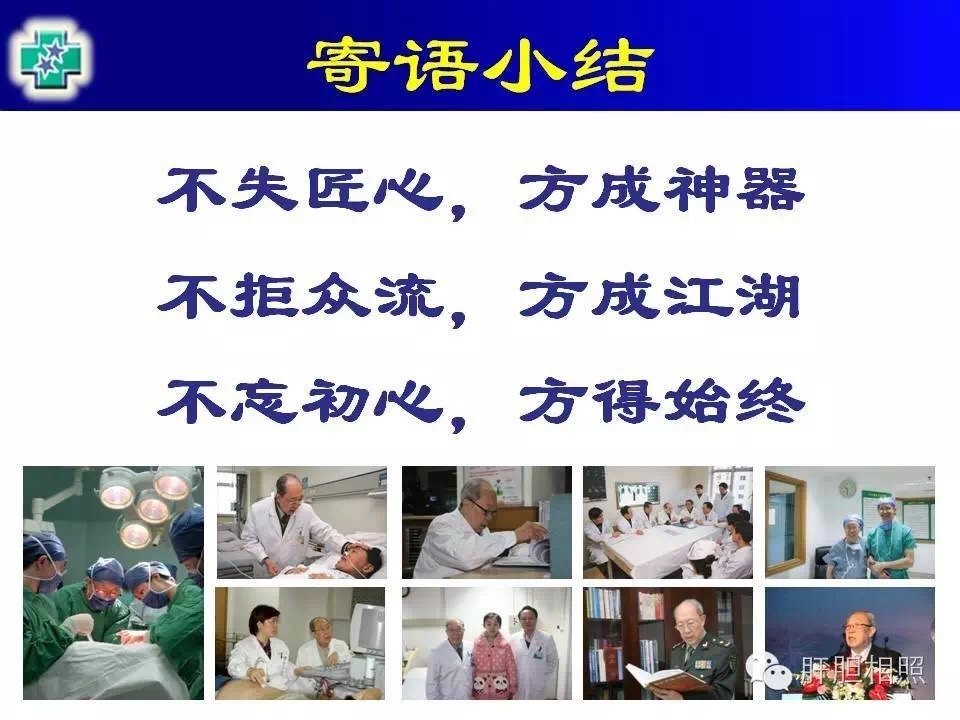 寄语小结

不失匠心，方成神器

不拒众流，方成江湖

不忘初心，方得始终

肝胆相照